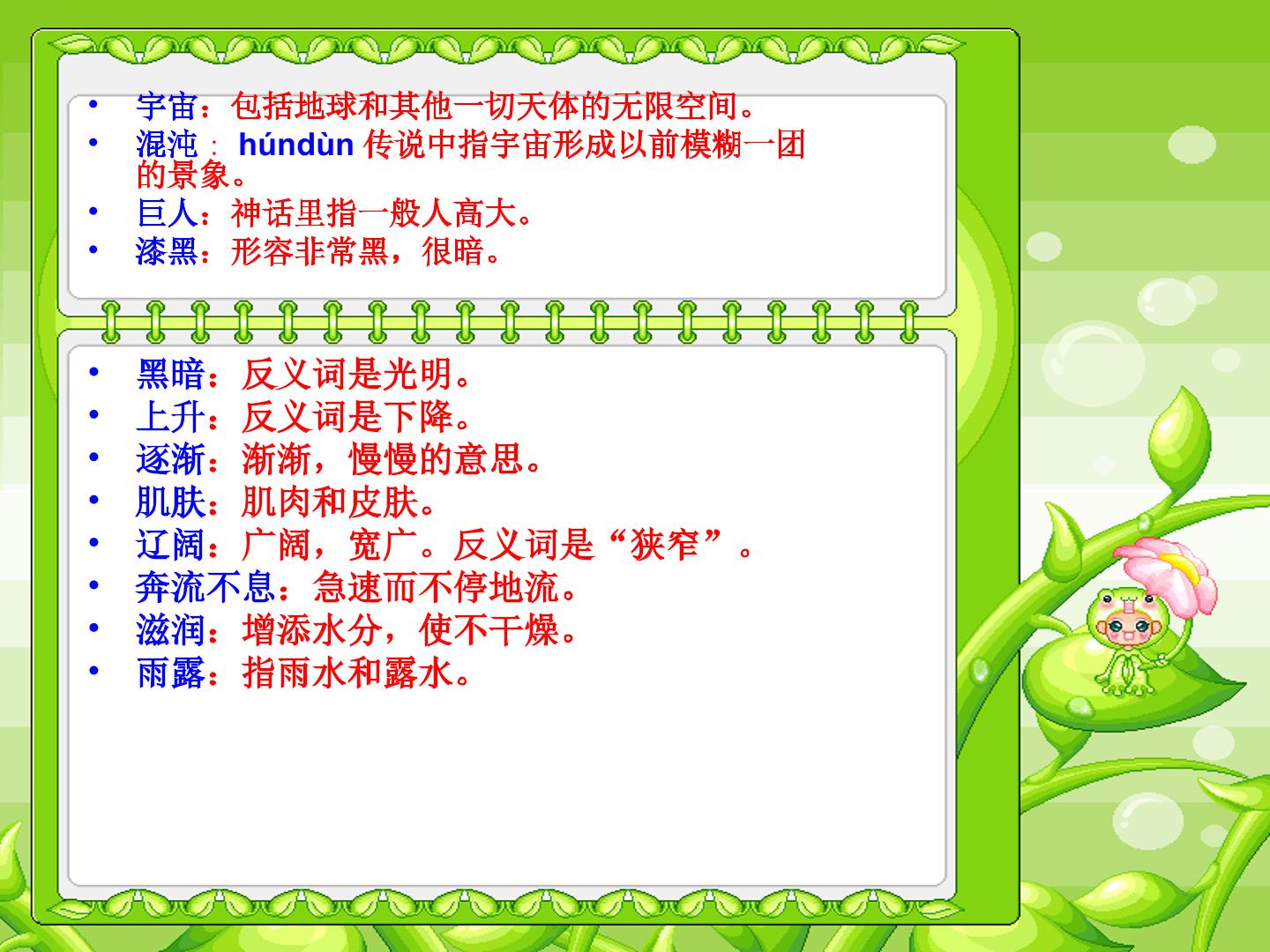 • 宇宙：包括地球和其他一切天体的无限空间。
• 混沌：húndùn传说中指宇宙形成以前模糊一团的景象。
• 巨人：神话里指一般人高大。
• 漆黑：形容非常黑，很暗。

• 黑暗：反义词是光明。
• 上升：反义词是下降。
• 逐渐：渐渐，慢慢的意思。
• 肌肤：肌肉和皮肤。
• 辽阔：广阔，宽广。反义词是“狭窄”。
• 奔流不息：急速而不停地流。
• 滋润：增添水分，使不干燥。
• 雨露：指雨水和露水。